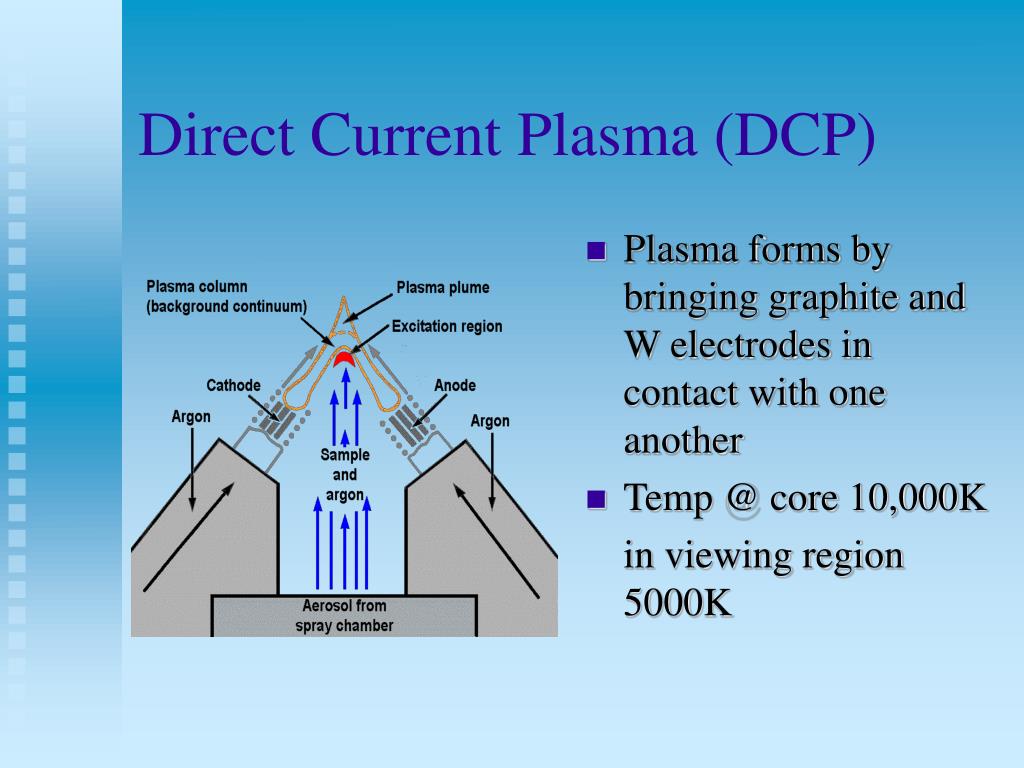 Direct Current Plasma (DCP)

Plasma column (background continuum)
Plasma plume
Excitation region
Cathode
Anode
Argon
Argon
Sample and argon
Aerosol from spray chamber

- Plasma forms by bringing graphite and W electrodes in contact with one another
- Temp @ core 10,000K

in viewing region 5000K